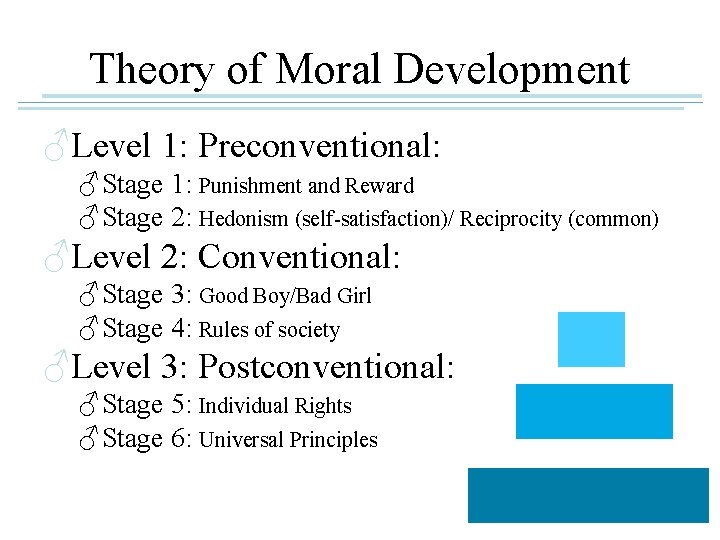 Theory of Moral Development

♂ Level 1: Preconventional:

♂ Stage 1: Punishment and Reward

♂ Stage 2: Hedonism (self-satisfaction)/ Reciprocity (common)

♂ Level 2: Conventional:

♂ Stage 3: Good Boy/Bad Girl

♂ Stage 4: Rules of society

♂ Level 3: Postconventional:

♂ Stage 5: Individual Rights

♂ Stage 6: Universal Principles